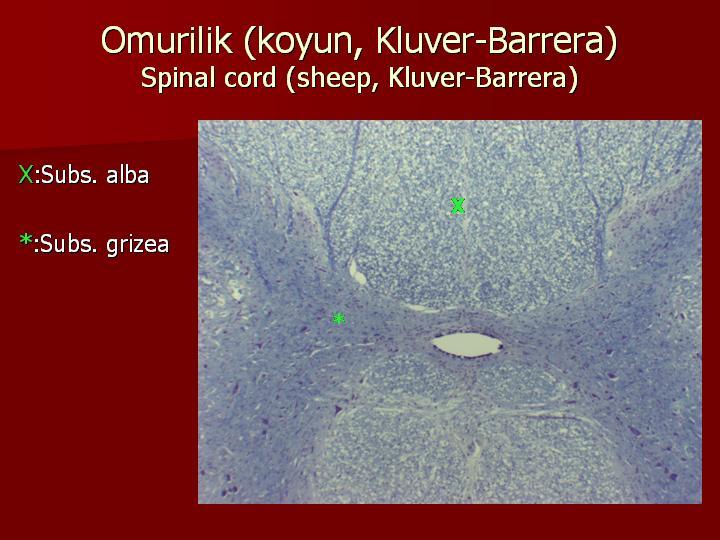 Omurilik (koyun, Kluver-Barrera)
Spinal cord (sheep, Kluver-Barrera)

X:Subs. alba

*:Subs. grizea

X

*